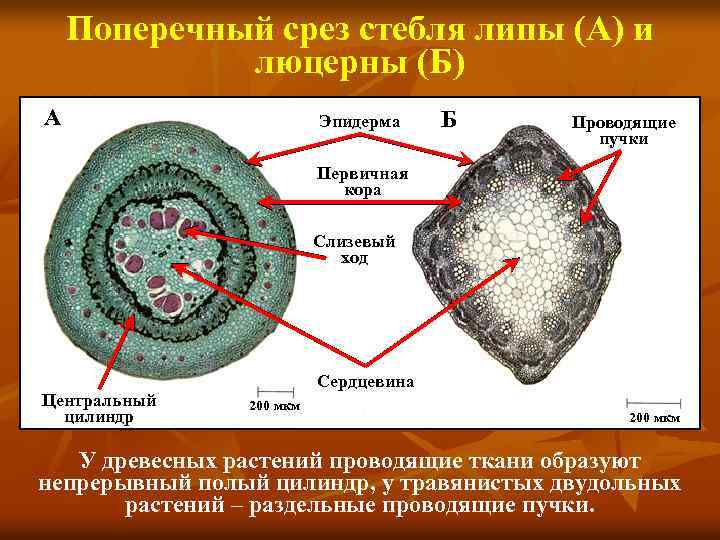 Поперечный срез стебля липы (А) и люцерны (Б)

А

Эпидерма

Б

Проводящие пучки

Первичная кора

Слизевый ход

Сердцевина

Центральный цилиндр

200 мкм

200 мкм

У древесных растений проводящие ткани образуют непрерывный полый цилиндр, у травянистых двудольных растений – раздельные проводящие пучки.